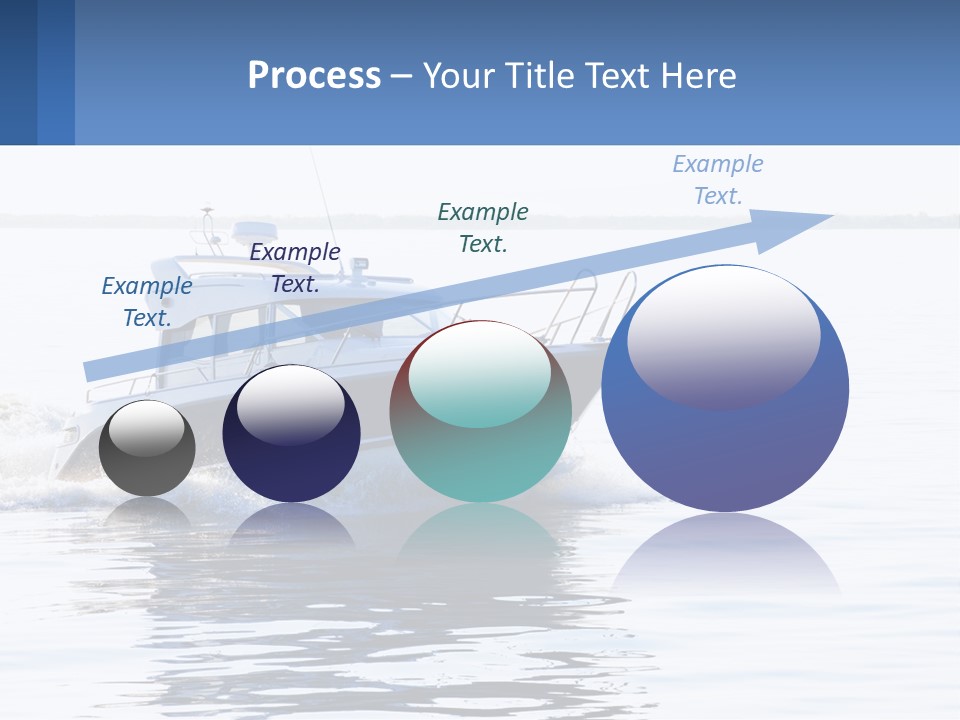 Process – Your Title Text Here

Example Text.

Example Text.

Example Text.

Example Text.